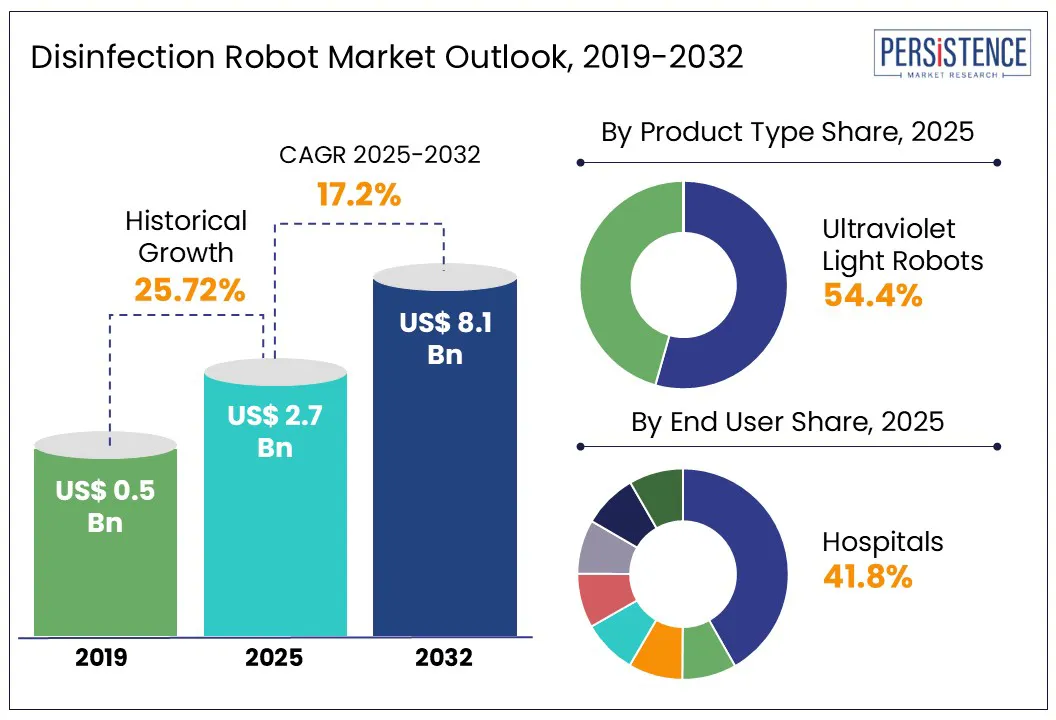 Disinfection Robot Market Outlook, 2019-2032

PERSISTENCE
MARKET RESEARCH

CAGR 2025-2032
17.2%

Historical Growth
25.72%

US$ 0.5 Bn

US$ 2.7 Bn

US$ 8.1 Bn

2019
2025
2032

By Product Type Share, 2025

Ultraviolet Light Robots
54.4%

By End User Share, 2025

Hospitals
41.8%